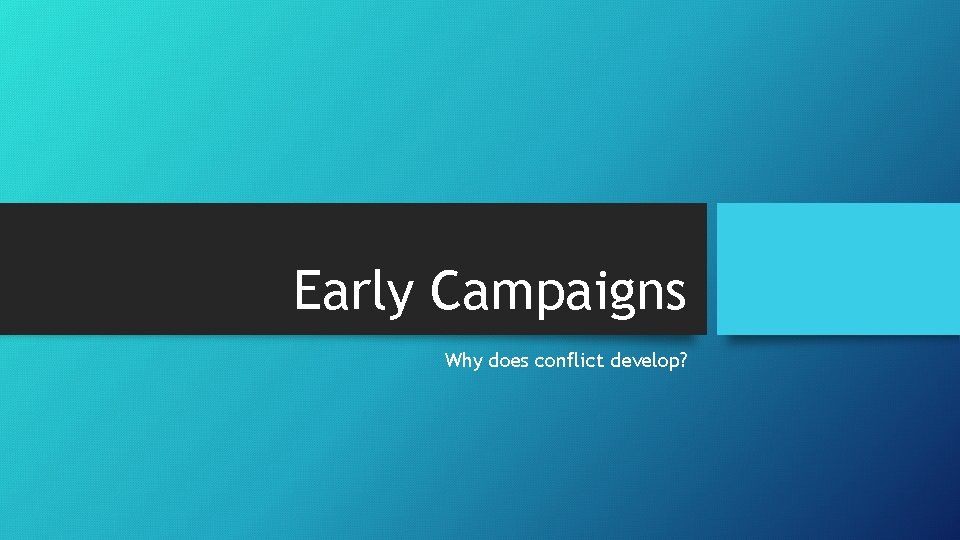 Early Campaigns

Why does conflict develop?